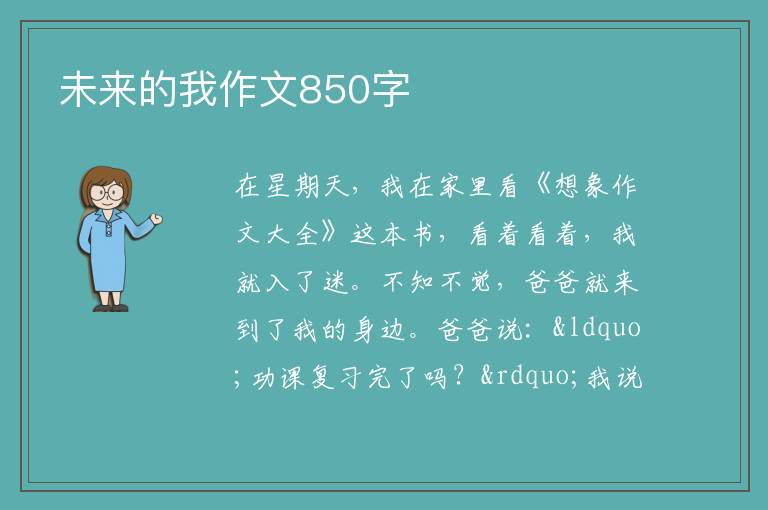 未来的我作文850字

在星期天，我在家里看《想象作文大全》这本书，看着看着，我就入了迷。不知不觉，爸爸就来到了我的身边。爸爸说：&ldquo;功课复习完了吗？&rdquo;我说